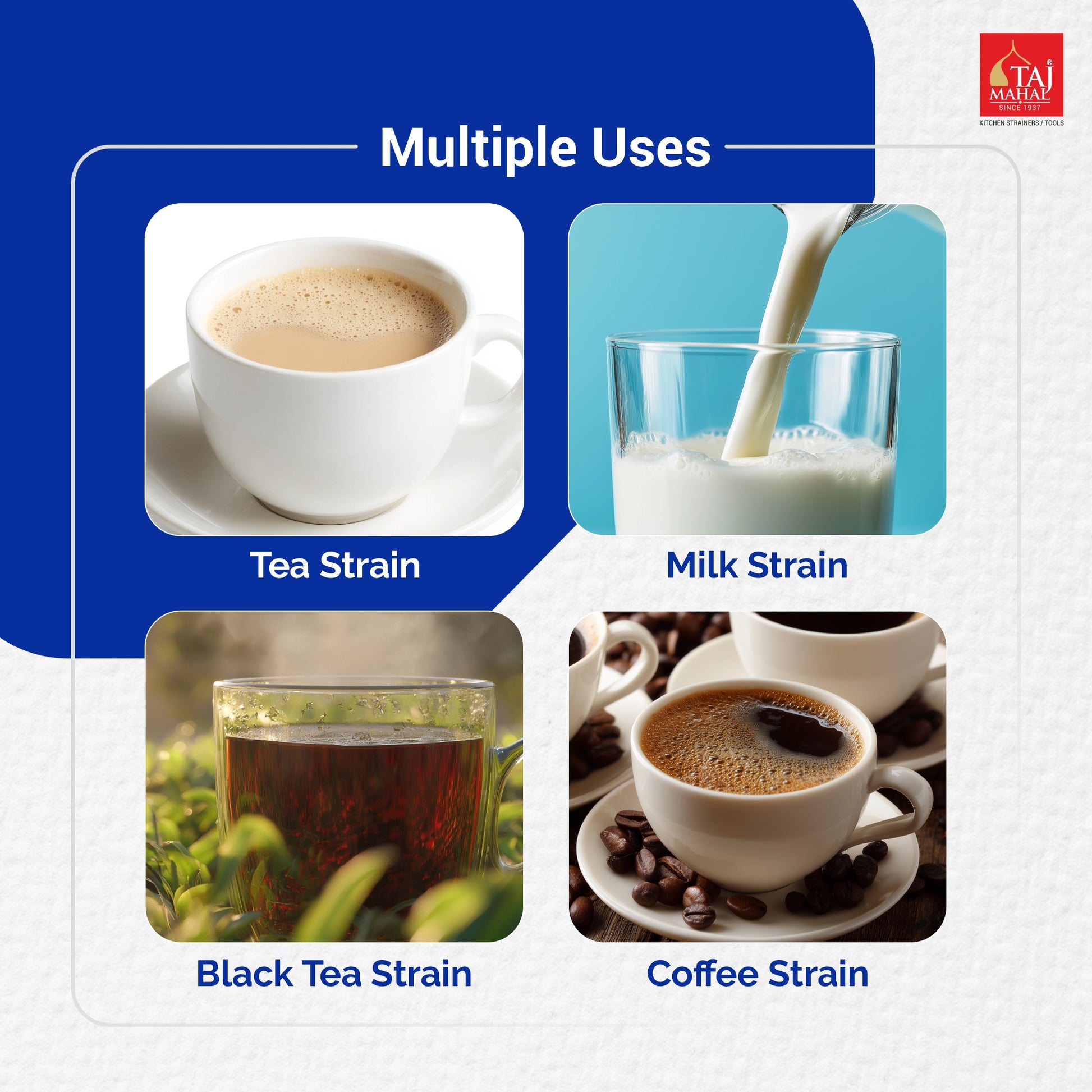 TAJ MAHAL®
SINCE 1937
KITCHEN STRAINERS / TOOLS

Multiple Uses

Tea Strain

Milk Strain

Black Tea Strain

Coffee Strain